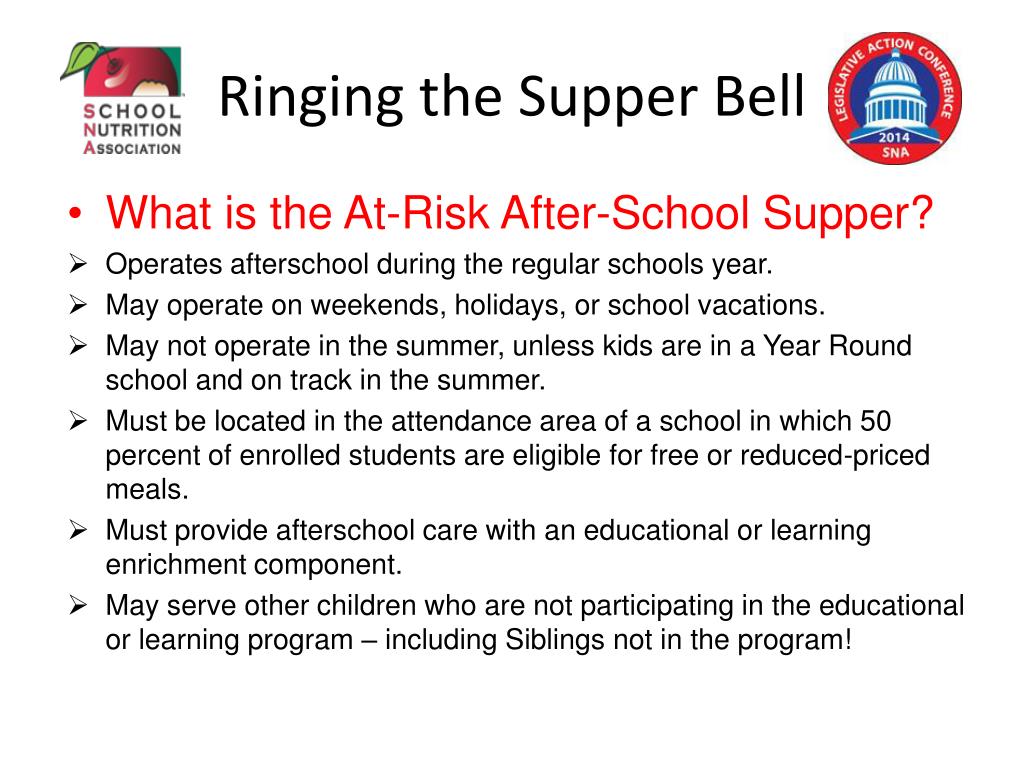 SCHOOL NUTRITION ASSOCIATION

Ringing the Supper Bell

LEGISLATIVE ACTION CONFERENCE 2014 SNA

• What is the At-Risk After-School Supper?
➢ Operates afterschool during the regular schools year.
➢ May operate on weekends, holidays, or school vacations.
➢ May not operate in the summer, unless kids are in a Year Round school and on track in the summer.
➢ Must be located in the attendance area of a school in which 50 percent of enrolled students are eligible for free or reduced-priced meals.
➢ Must provide afterschool care with an educational or learning enrichment component.
➢ May serve other children who are not participating in the educational or learning program – including Siblings not in the program!